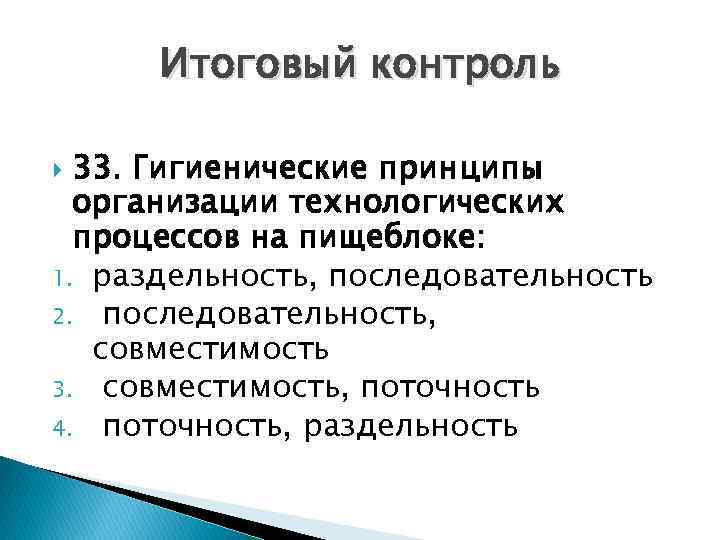 Итоговый контроль

33. Гигиенические принципы организации технологических процессов на пищеблоке:

1. раздельность, последовательность
2. последовательность, совместимость
3. совместимость, поточность
4. поточность, раздельность